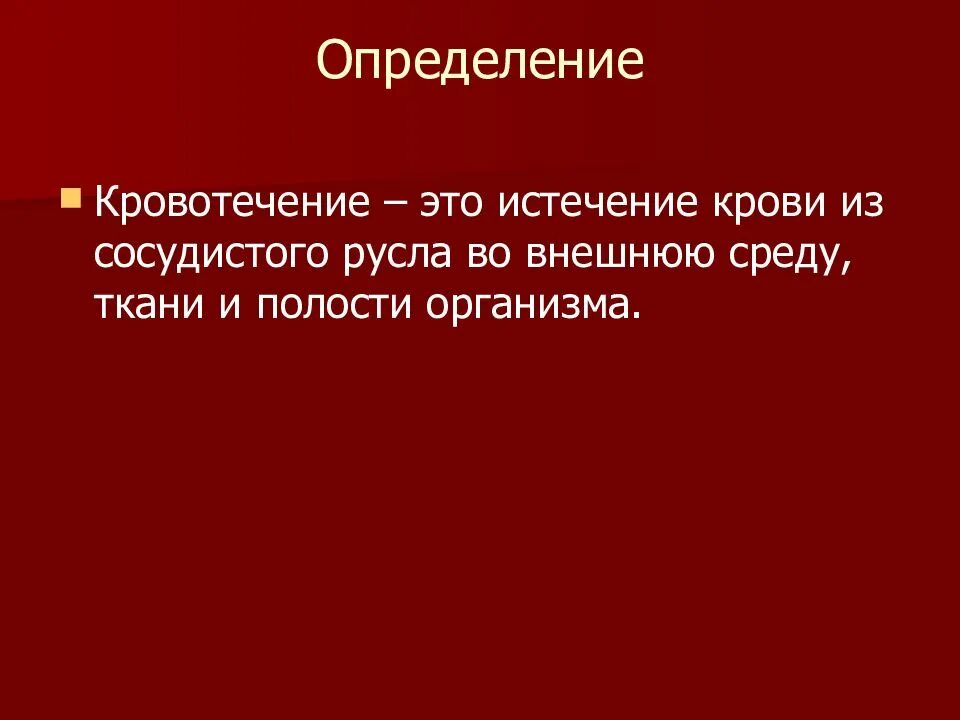 Определение

Кровотечение – это истечение крови из сосудистого русла во внешнюю среду, ткани и полости организма.